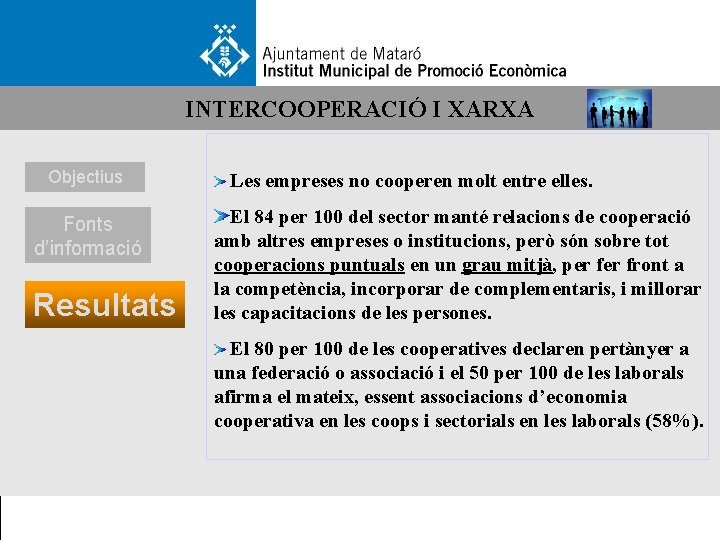 Ajuntament de Mataró
Institut Municipal de Promoció Econòmica

INTERCOOPERACIÓ I XARXA

Objectius

Fonts d'informació

Resultats

Les empreses no cooperen molt entre elles.

El 84 per 100 del sector manté relacions de cooperació amb altres empreses o institucions, però són sobre tot cooperacions puntuals en un grau mitjà, per fer front a la competència, incorporar de complementaris, i millorar les capacitacions de les persones.

El 80 per 100 de les cooperatives declaren pertànyer a una federació o associació i el 50 per 100 de les laborals afirma el mateix, essent associacions d'economia cooperativa en les coops i sectorials en les laborals (58%).